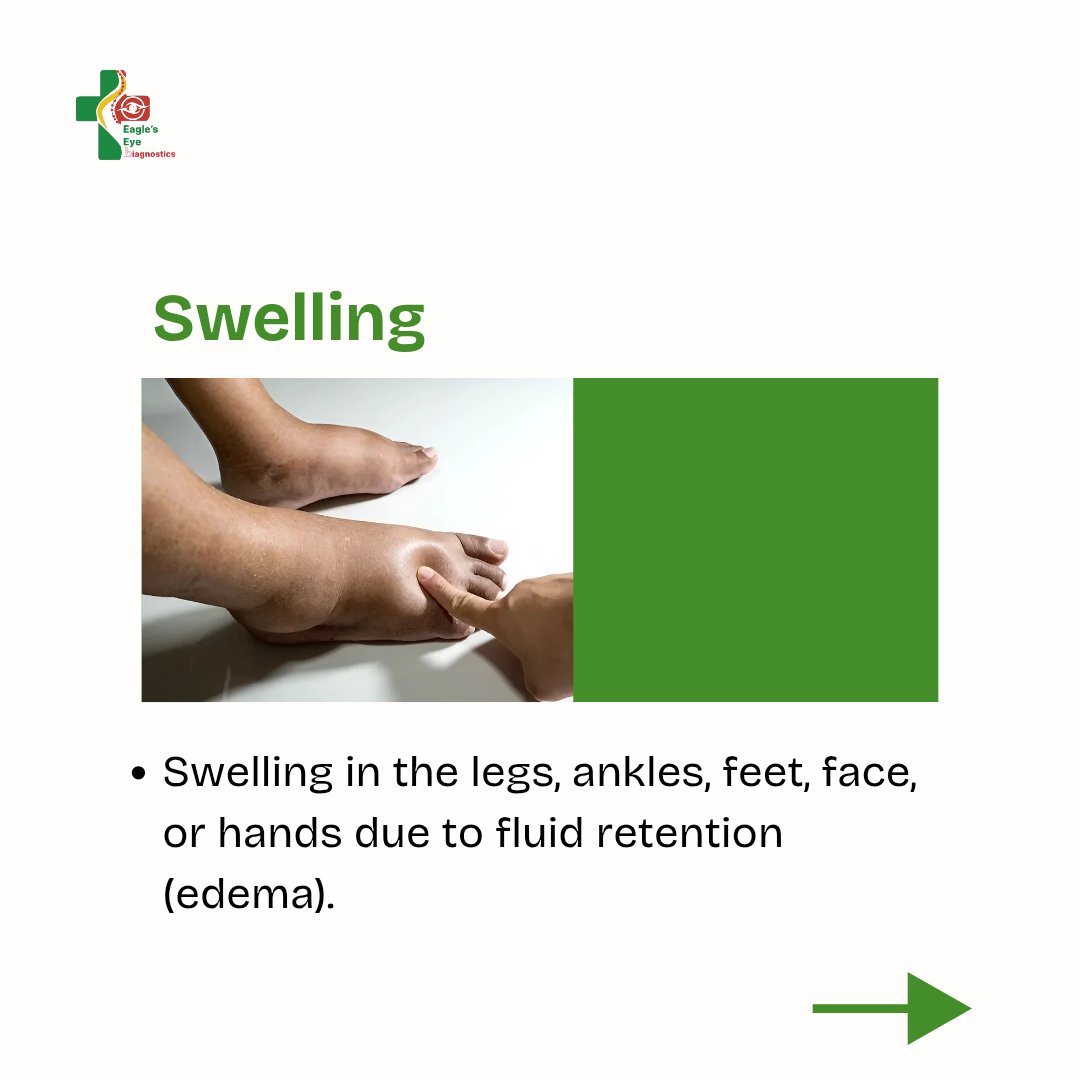 Eagle's Eye Diagnostics

Swelling

• Swelling in the legs, ankles, feet, face, or hands due to fluid retention (edema).